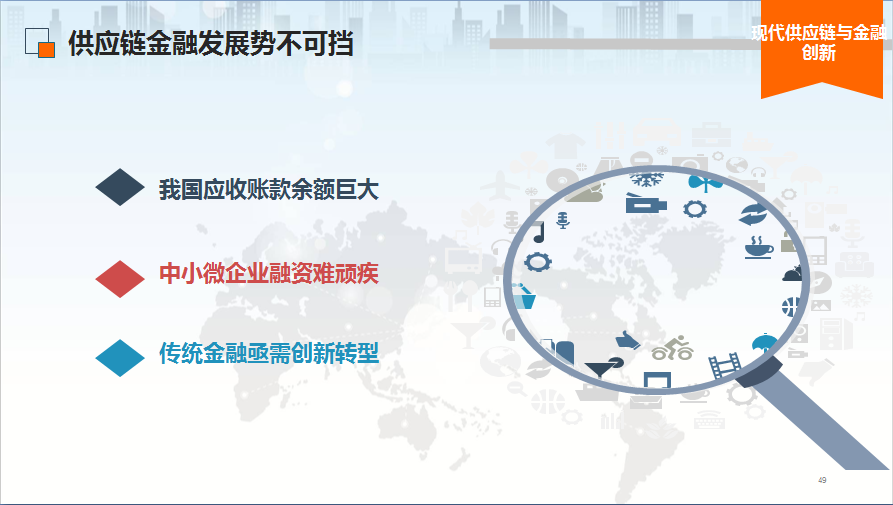 供应链金融发展势不可挡

现代供应链与金融创新

我国应收账款余额巨大

中小微企业融资难顽疾

传统金融亟需创新转型

49